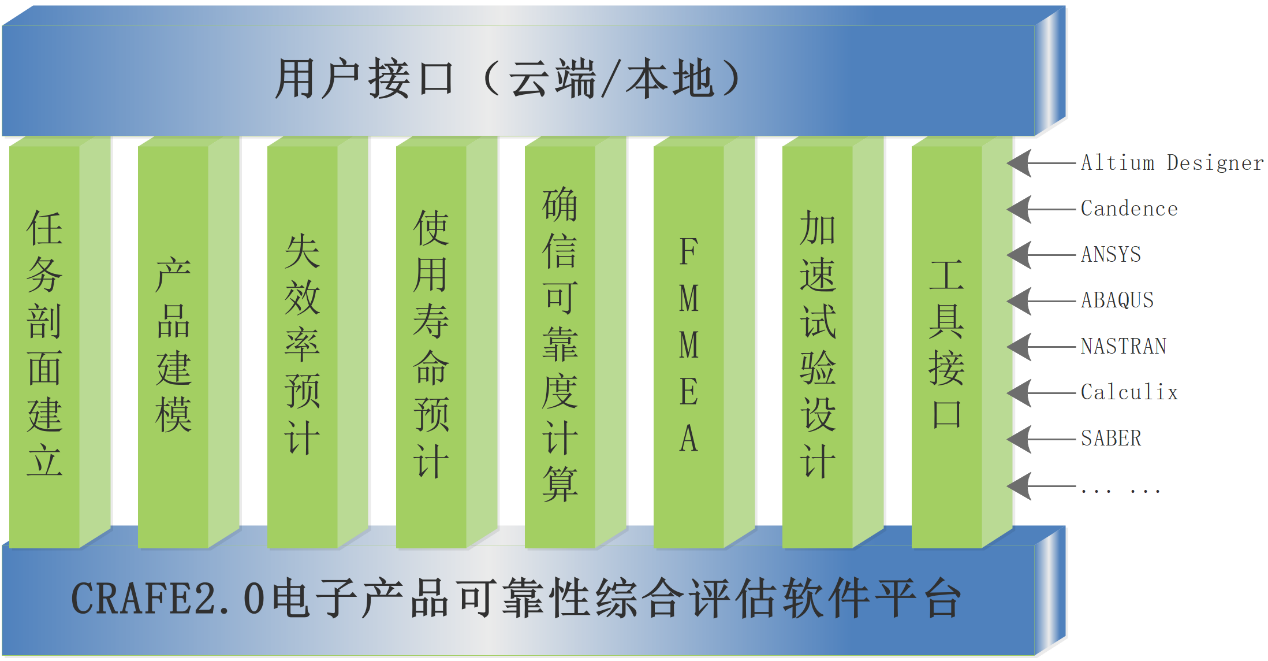 用户接口（云端/本地）

任务剖面建立

产品建模

失效率预计

使用寿命预计

确信可靠度计算

FMMEA

加速试验设计

工具接口

Altium Designer
Candence
ANSYS
ABAQUS
NASTRAN
Calculix
SABER
... ...

CRAFE2.0电子产品可靠性综合评估软件平台